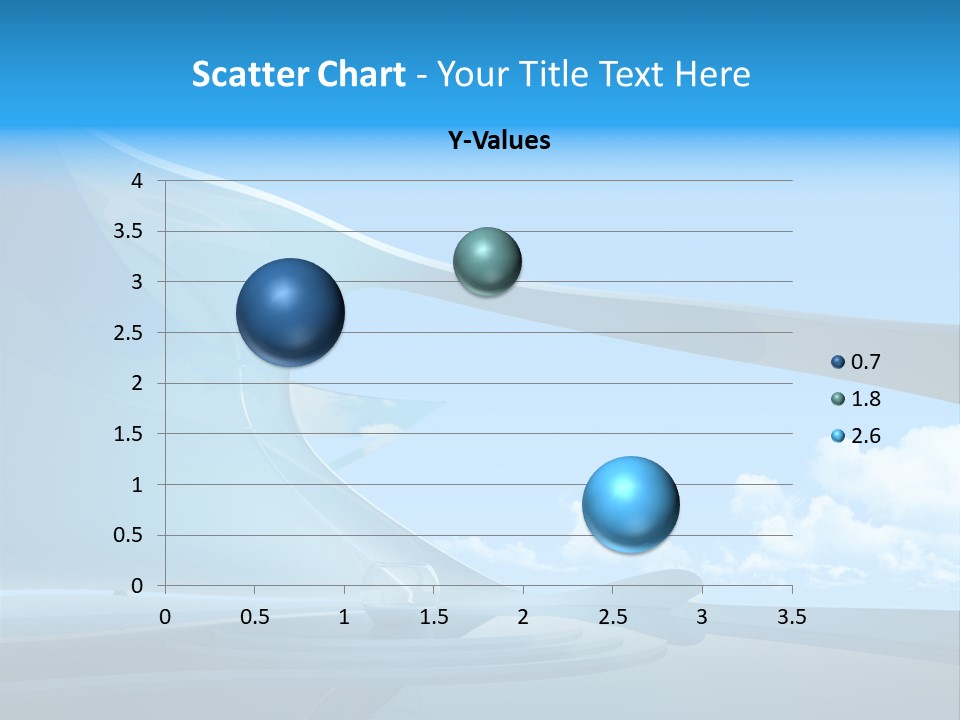 Scatter Chart - Your Title Text Here

Y-Values

4
3.5
3
2.5
2
1.5
1
0.5
0

0 0.5 1 1.5 2 2.5 3 3.5

0.7
1.8
2.6